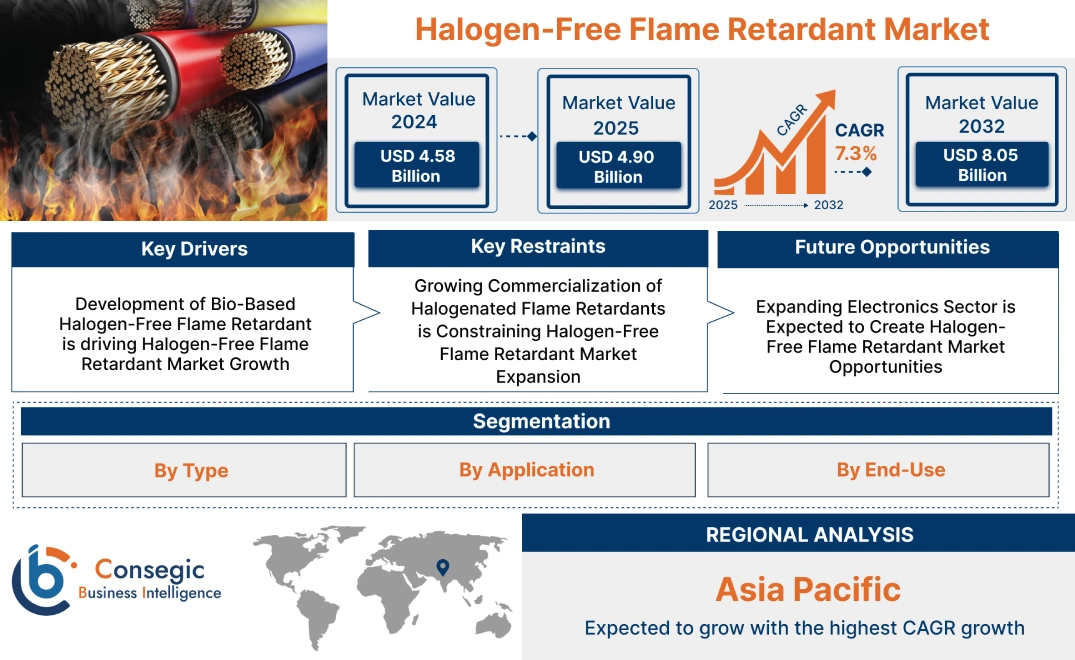 Halogen-Free Flame Retardant Market

Market Value 2024
USD 4.58 Billion

Market Value 2025
USD 4.90 Billion

CAGR
CAGR 7.3%
2025 2032

Market Value 2032
USD 8.05 Billion

Key Drivers
Development of Bio-Based Halogen-Free Flame Retardant is driving Halogen-Free Flame Retardant Market Growth

Key Restraints
Growing Commercialization of Halogenated Flame Retardants is Constraining Halogen-Free Flame Retardant Market Expansion

Future Opportunities
Expanding Electronics Sector is Expected to Create Halogen-Free Flame Retardant Market Opportunities

Segmentation
By Type
By Application
By End-Use

Consegic Business Intelligence

REGIONAL ANALYSIS
Asia Pacific
Expected to grow with the highest CAGR growth